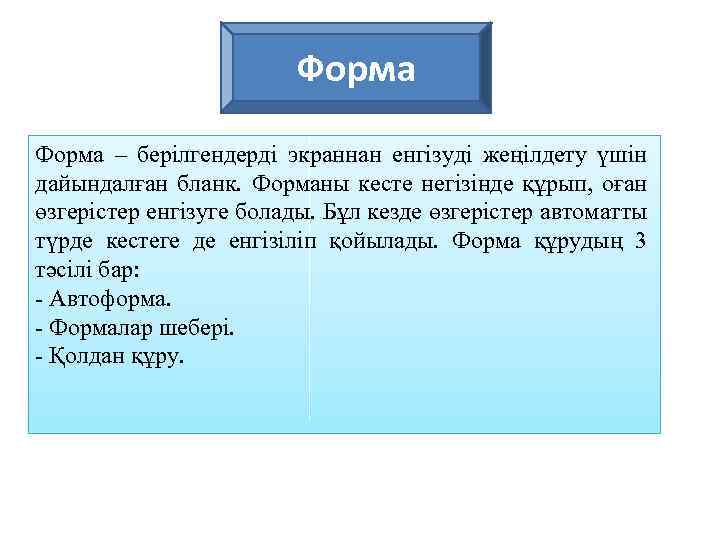 Форма

Форма – берілгендерді экраннан енгізуді жеңілдету үшін дайындалған бланк. Форманы кесте негізінде құрып, оған өзгерістер енгізуге болады. Бұл кезде өзгерістер автоматты түрде кестеге де енгізіліп қойылады. Форма құрудың 3 тәсілі бар:
- Автоформа.
- Формалар шебері.
- Қолдан құру.